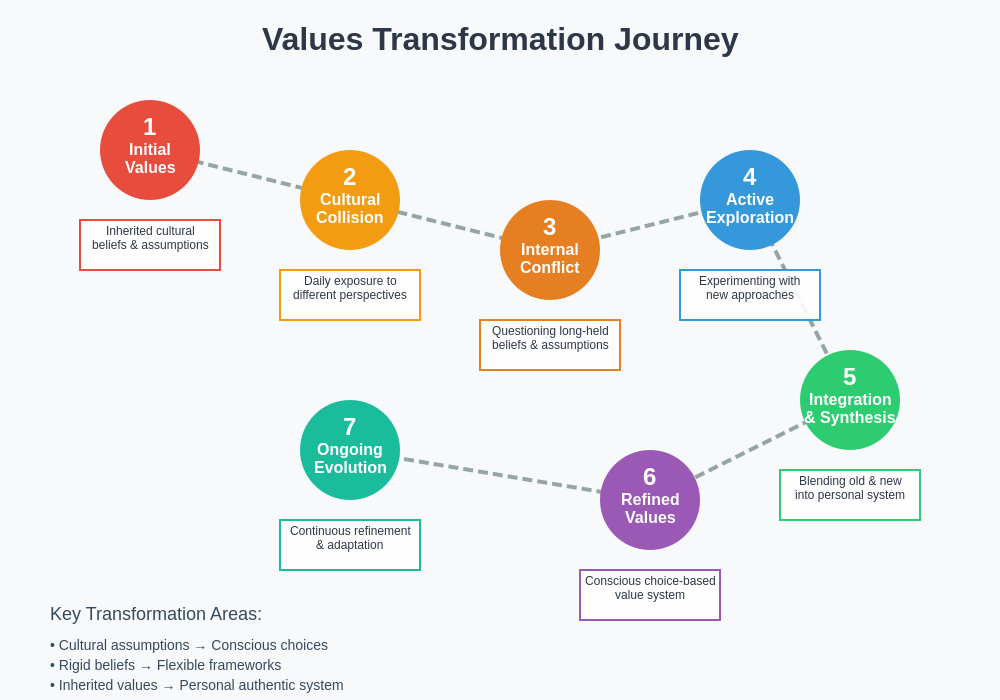 Values Transformation Journey

1
Initial Values

Inherited cultural beliefs & assumptions

2
Cultural Collision

Daily exposure to different perspectives

3
Internal Conflict

Questioning long-held beliefs & assumptions

4
Active Exploration

Experimenting with new approaches

5
Integration & Synthesis

Blending old & new into personal system

6
Refined Values

Conscious choice-based value system

7
Ongoing Evolution

Continuous refinement & adaptation

Key Transformation Areas:

• Cultural assumptions → Conscious choices
• Rigid beliefs → Flexible frameworks
• Inherited values → Personal authentic system